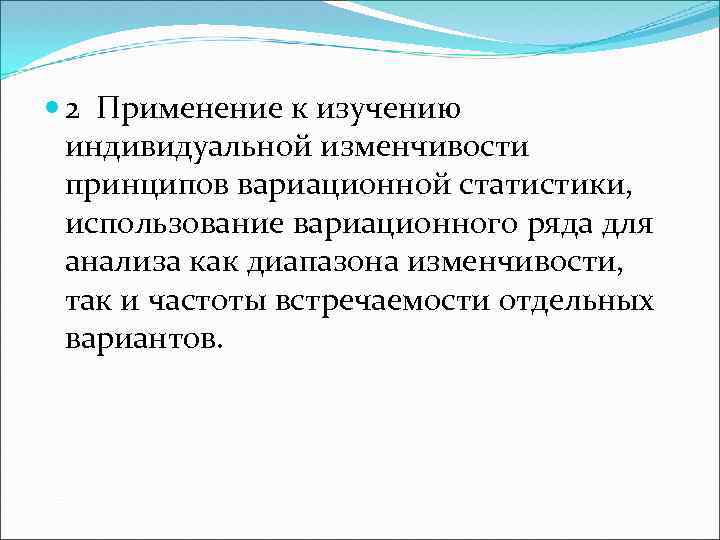 2 Применение к изучению индивидуальной изменчивости принципов вариационной статистики, использование вариационного ряда для анализа как диапазона изменчивости, так и частоты встречаемости отдельных вариантов.